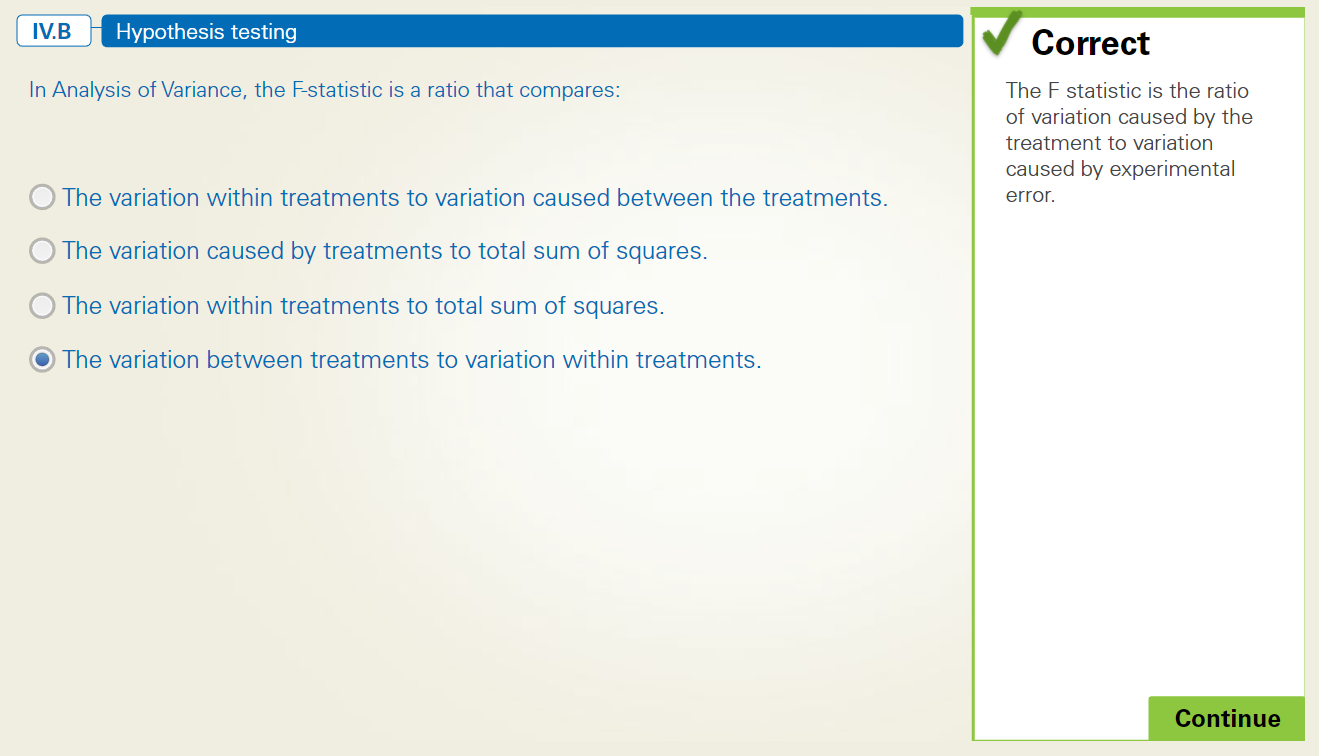 IV.B Hypothesis testing

In Analysis of Variance, the F-statistic is a ratio that compares:

The variation within treatments to variation caused between the treatments.

The variation caused by treatments to total sum of squares.

The variation within treatments to total sum of squares.

The variation between treatments to variation within treatments.

Correct

The F statistic is the ratio of variation caused by the treatment to variation caused by experimental error.

Continue